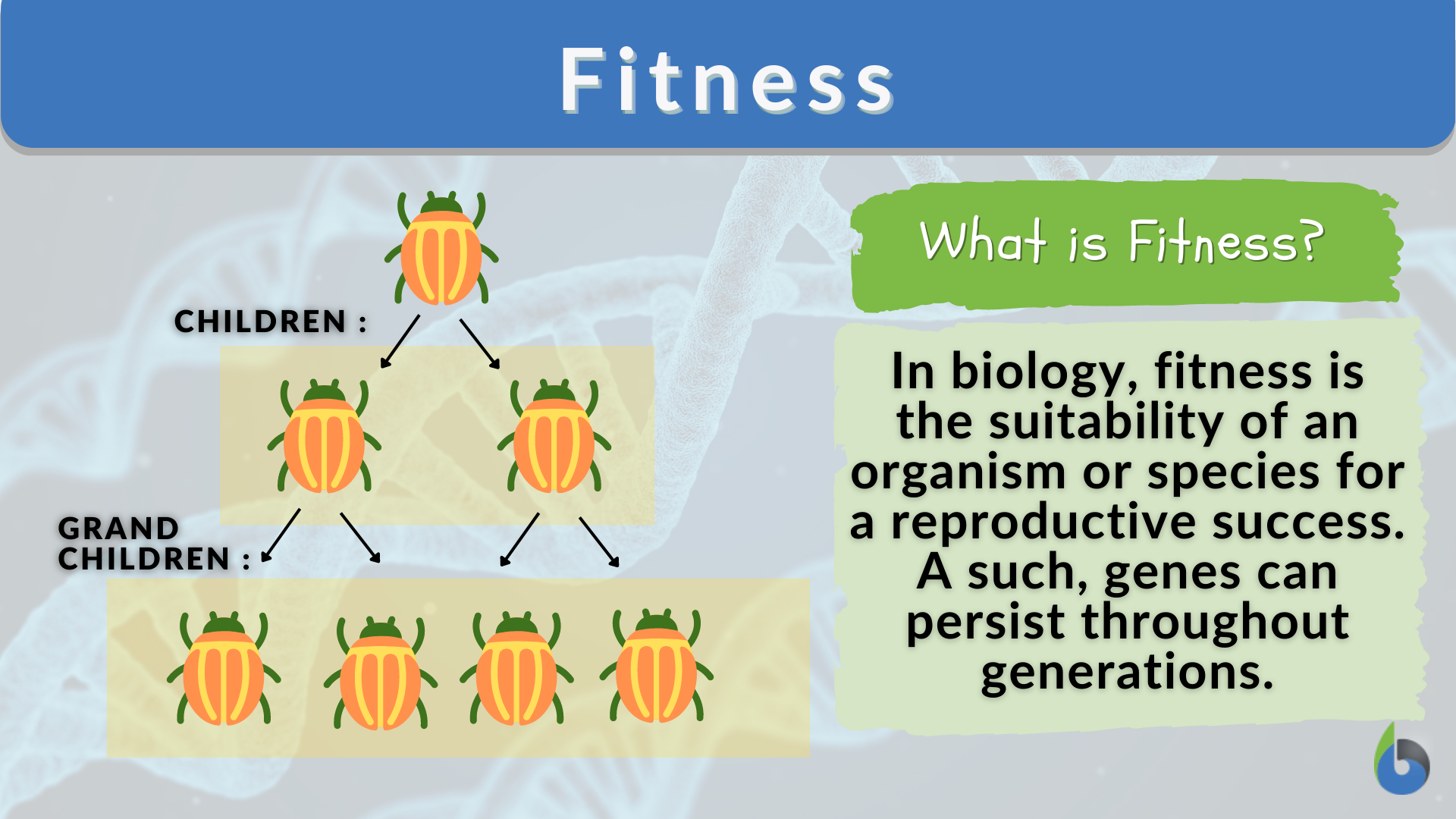 Fitness

CHILDREN :

GRAND CHILDREN :

What is Fitness?

In biology, fitness is the suitability of an organism or species for a reproductive success. A such, genes can persist throughout generations.